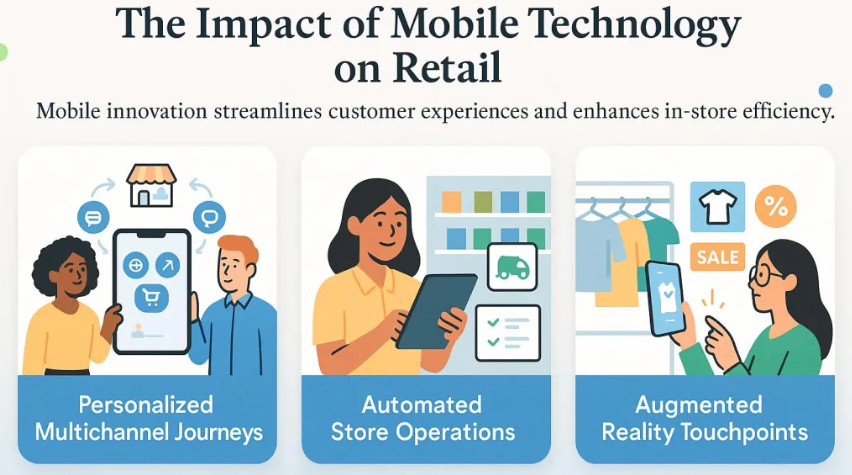 The Impact of Mobile Technology on Retail

Mobile innovation streamlines customer experiences and enhances in-store efficiency.

%

SALE

Personalized Multichannel Journeys

Automated Store Operations

Augmented Reality Touchpoints